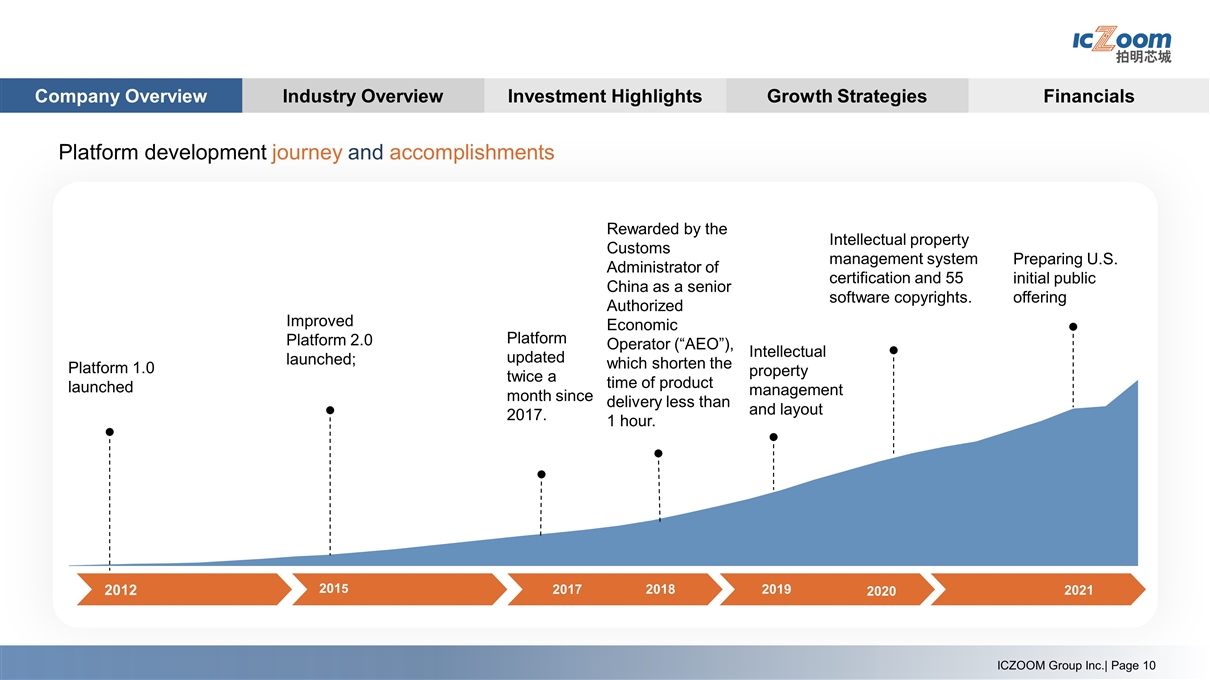 ICZoom 拍明芯城

Company Overview

Industry Overview

Investment Highlights

Growth Strategies

Financials

Platform development journey and accomplishments

Platform 1.0 launched

Improved Platform 2.0 launched;

Platform updated twice a month since 2017.

Rewarded by the Customs Administrator of China as a senior Authorized Economic Operator (“AEO”), which shorten the time of product delivery less than 1 hour.

Intellectual property management and layout

Intellectual property management system certification and 55 software copyrights.

Preparing U.S. initial public offering

2012

2015

2017

2018

2019

2020

2021

ICZOOM Group Inc.| Page 10